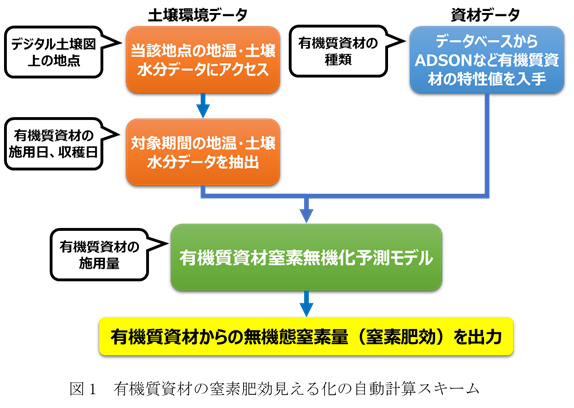 土壌環境データ

資材データ

デジタル土壌図上の地点

当該地点の地温・土壌水分データにアクセス

有機質資材の種類

データベースからADSONなど有機質資材の特性値を入手

有機質資材の施用日、収穫日

対象期間の地温・土壌水分データを抽出

有機質資材の施用量

有機質資材窒素無機化予測モデル

有機質資材からの無機態窒素量（窒素肥効）を出力

図１　有機質資材の窒素肥効見える化の自動計算スキーム